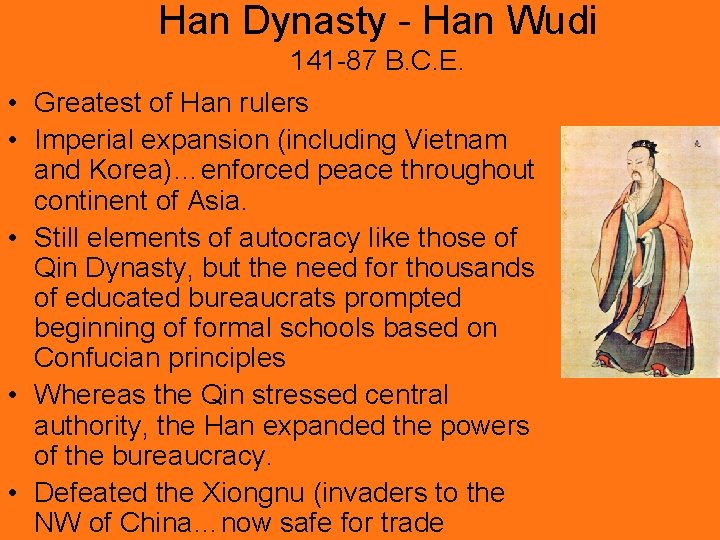 Han Dynasty - Han Wudi
141-87 B.C.E.

• Greatest of Han rulers
• Imperial expansion (including Vietnam and Korea)…enforced peace throughout continent of Asia.
• Still elements of autocracy like those of Qin Dynasty, but the need for thousands of educated bureaucrats prompted beginning of formal schools based on Confucian principles
• Whereas the Qin stressed central authority, the Han expanded the powers of the bureaucracy.
• Defeated the Xiongnu (invaders to the NW of China…now safe for trade